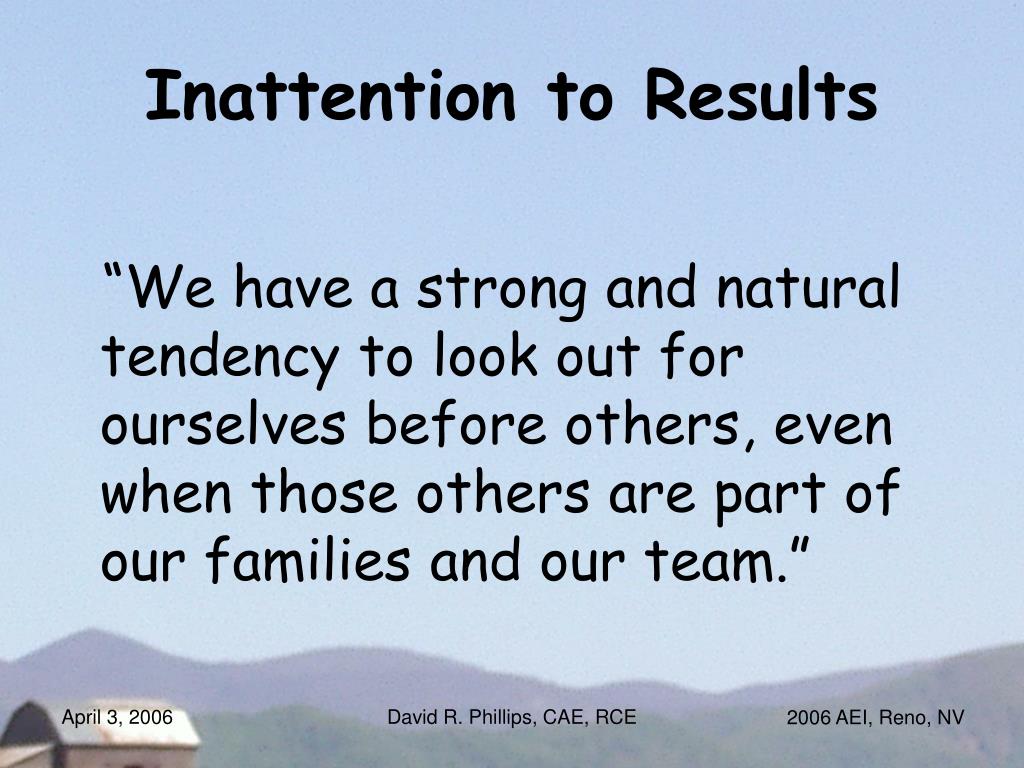 Inattention to Results

“We have a strong and natural tendency to look out for ourselves before others, even when those others are part of our families and our team.”

April 3, 2006

David R. Phillips, CAE, RCE

2006 AEI, Reno, NV